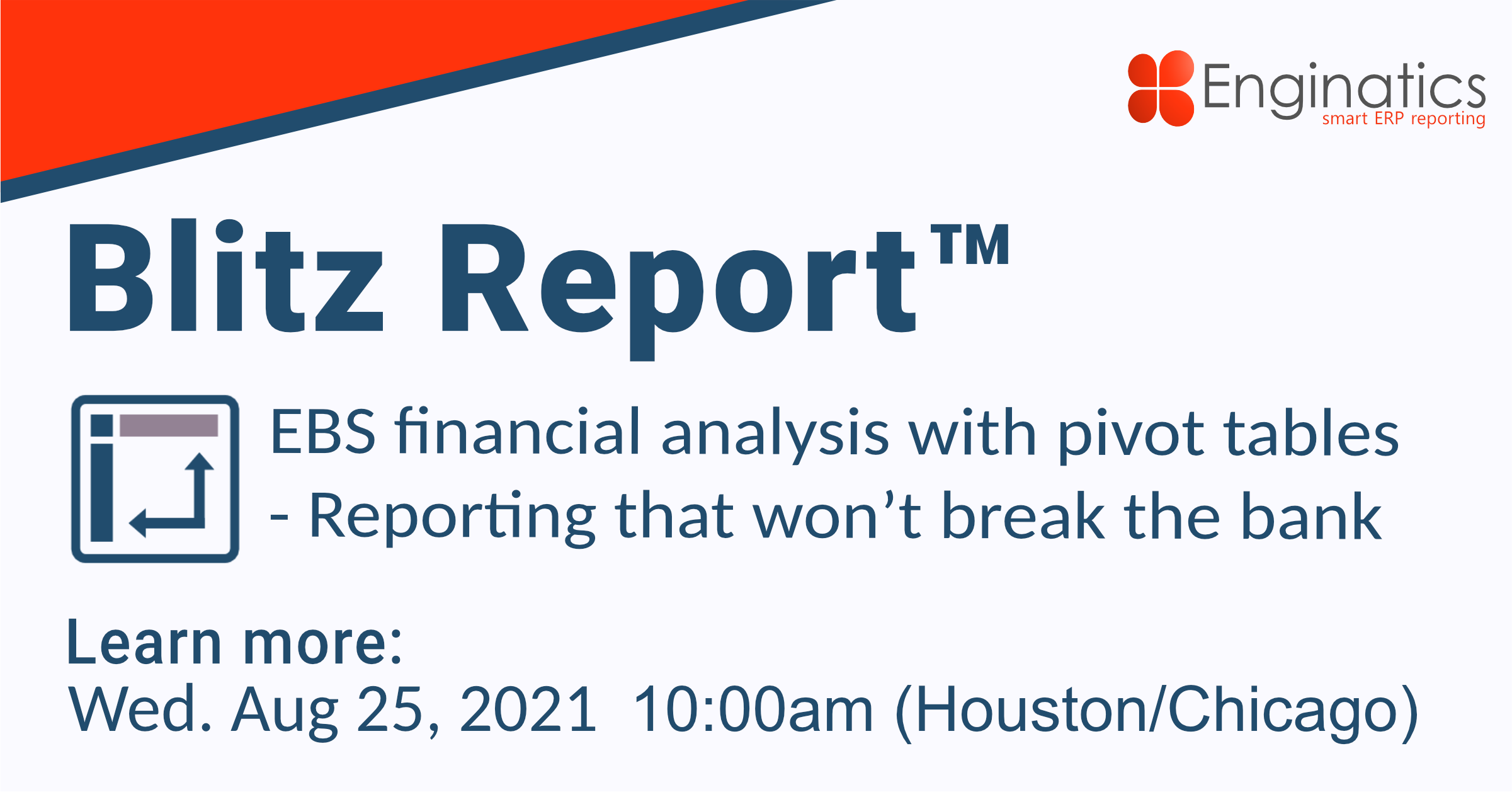 Enginatics
smart ERP reporting

Blitz Report™

EBS financial analysis with pivot tables - Reporting that won’t break the bank

Learn more:
Wed. Aug 25, 2021 10:00am (Houston/Chicago)